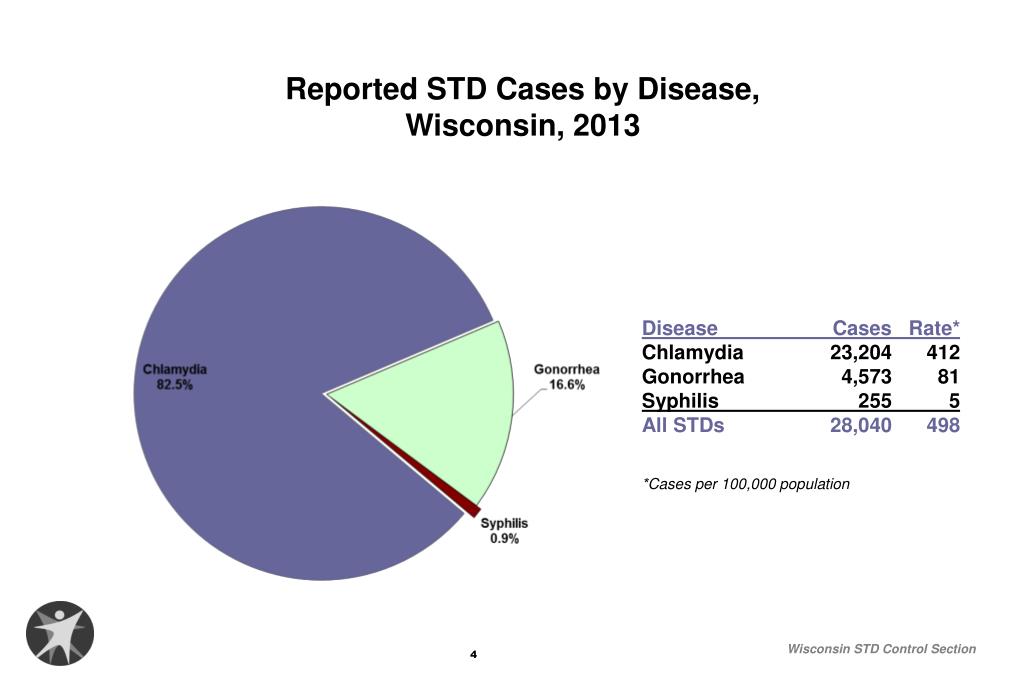 Reported STD Cases by Disease, Wisconsin, 2013

Chlamydia
82.5%

Gonorrhea
16.6%

Syphilis
0.9%

| Disease | Cases | Rate* |
|---|---|---|
| Chlamydia | 23,204 | 412 |
| Gonorrhea | 4,573 | 81 |
| Syphilis | 255 | 5 |
| All STDs | 28,040 | 498 |

*Cases per 100,000 population

4

Wisconsin STD Control Section